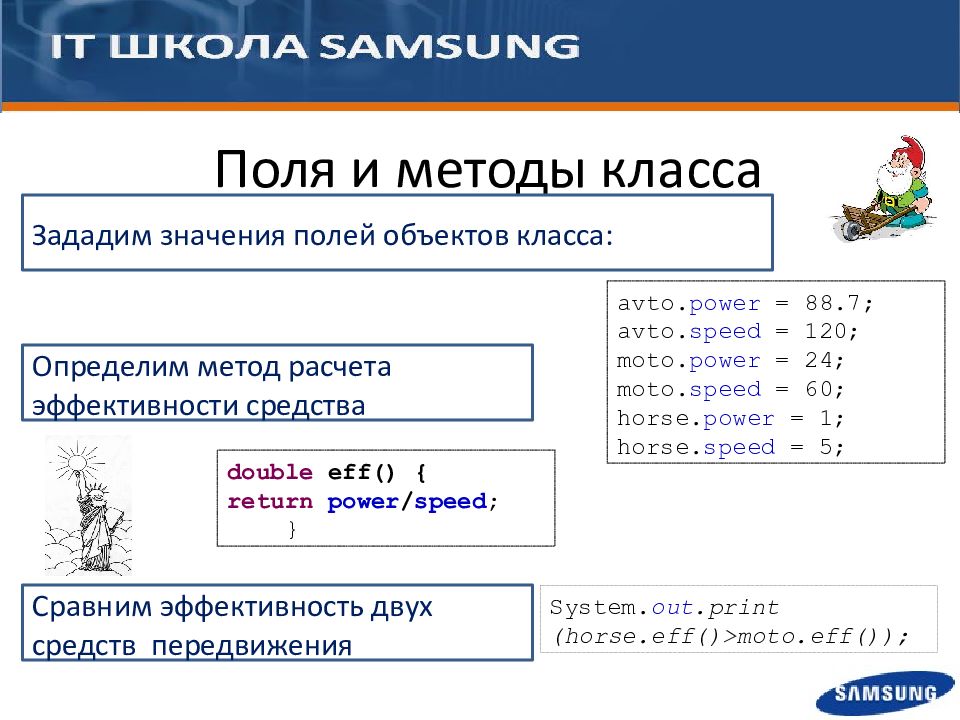 IT ШКОЛА SAMSUNG

Поля и методы класса

Зададим значения полей объектов класса:

avto.power = 88.7;
avto.speed = 120;
moto.power = 24;
moto.speed = 60;
horse.power = 1;
horse.speed = 5;

Определим метод расчета эффективности средства

double eff() {
return power/speed;
}

Сравним эффективность двух средств передвижения

System.out.print
(horse.eff()>moto.eff());

SAMSUNG